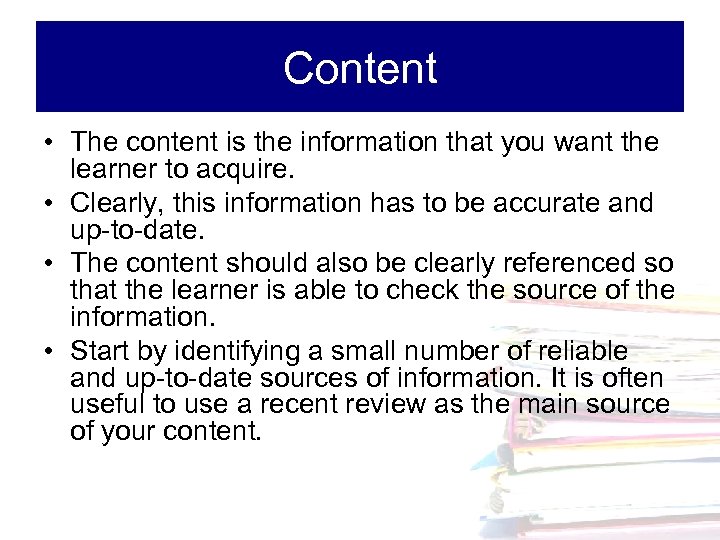 Content

• The content is the information that you want the learner to acquire.
• Clearly, this information has to be accurate and up-to-date.
• The content should also be clearly referenced so that the learner is able to check the source of the information.
• Start by identifying a small number of reliable and up-to-date sources of information. It is often useful to use a recent review as the main source of your content.